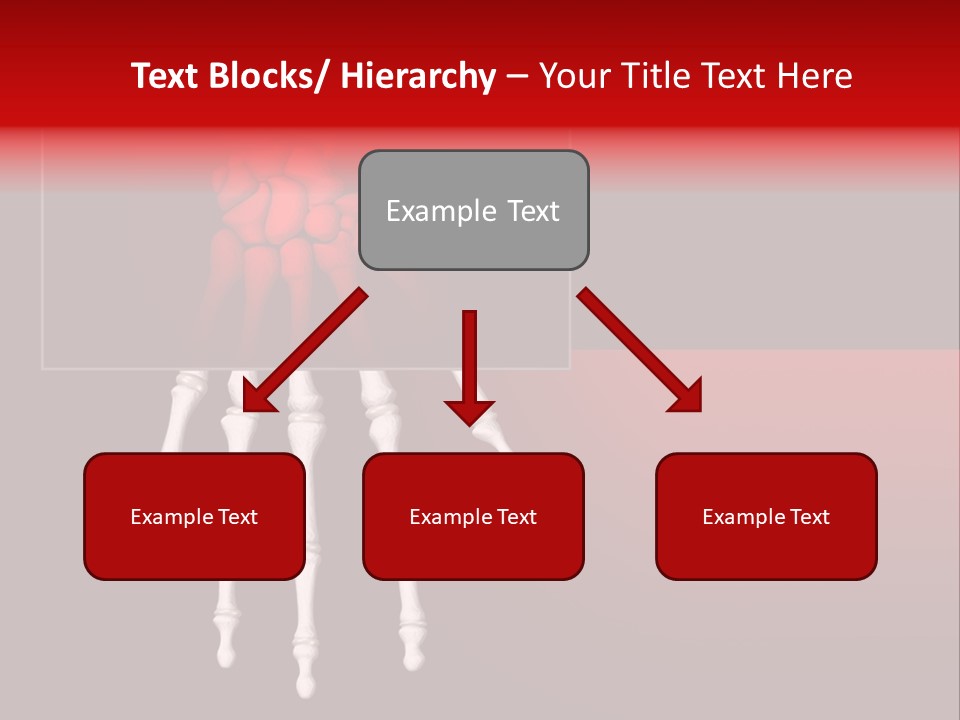 Text Blocks/ Hierarchy – Your Title Text Here

Example Text

Example Text

Example Text

Example Text